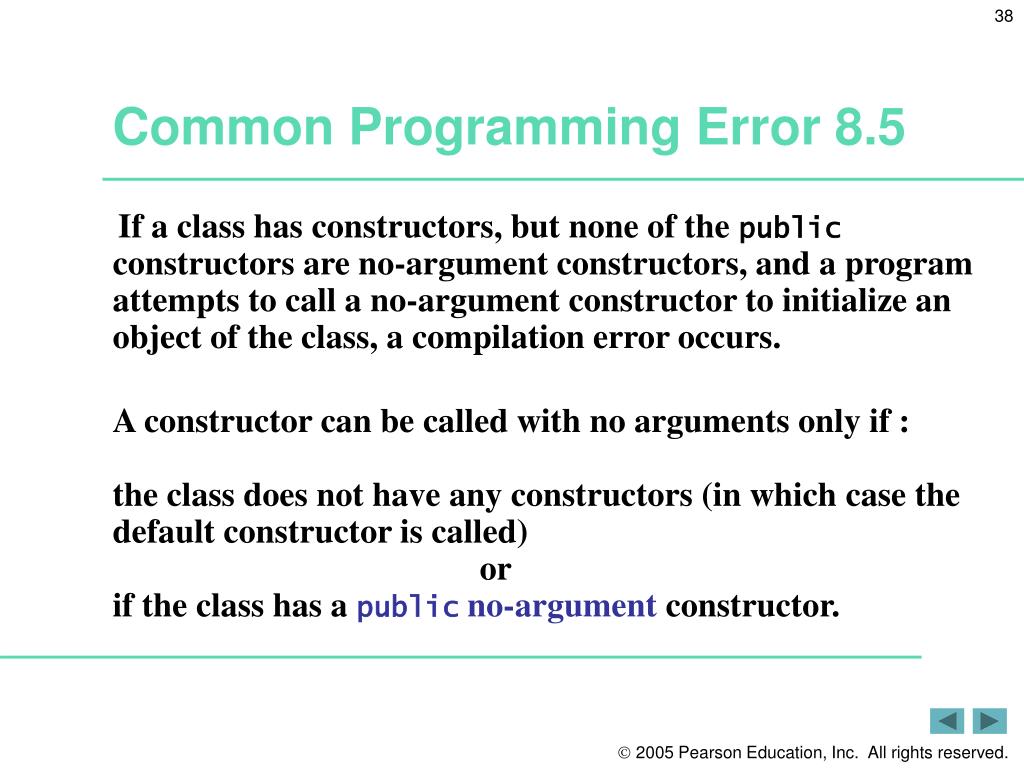 38

Common Programming Error 8.5

If a class has constructors, but none of the public constructors are no-argument constructors, and a program attempts to call a no-argument constructor to initialize an object of the class, a compilation error occurs.

A constructor can be called with no arguments only if :

the class does not have any constructors (in which case the default constructor is called)

or

if the class has a public no-argument constructor.

© 2005 Pearson Education, Inc. All rights reserved.